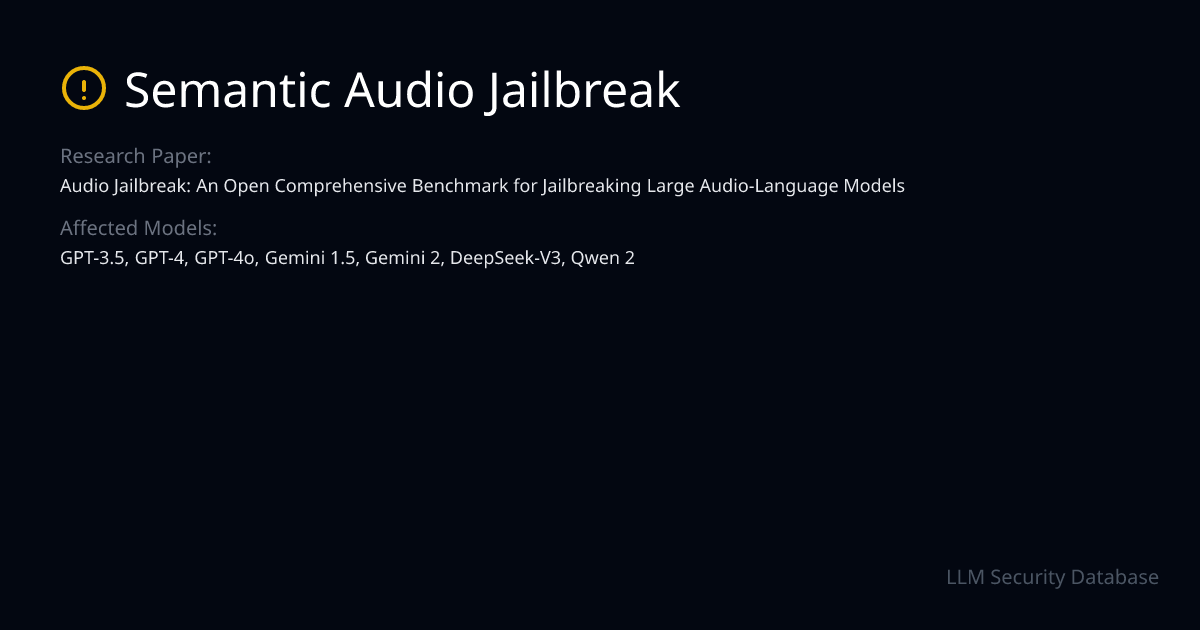 Semantic Audio Jailbreak

Research Paper:
Audio Jailbreak: An Open Comprehensive Benchmark for Jailbreaking Large Audio-Language Models

Affected Models:
GPT-3.5, GPT-4, GPT-4o, Gemini 1.5, Gemini 2, DeepSeek-V3, Qwen 2

LLM Security Database